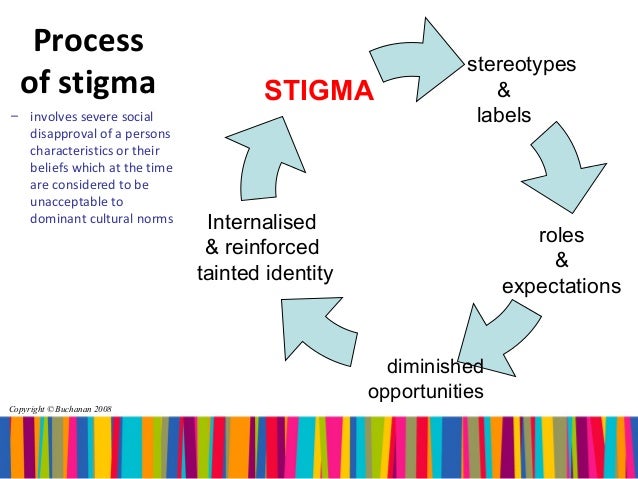 Process of stigma

– involves severe social disapproval of a persons characteristics or their beliefs which at the time are considered to be unacceptable to dominant cultural norms

STIGMA

stereotypes & labels

roles & expectations

diminished opportunities

Internalised & reinforced tainted identity

Copyright © Buchanan 2008